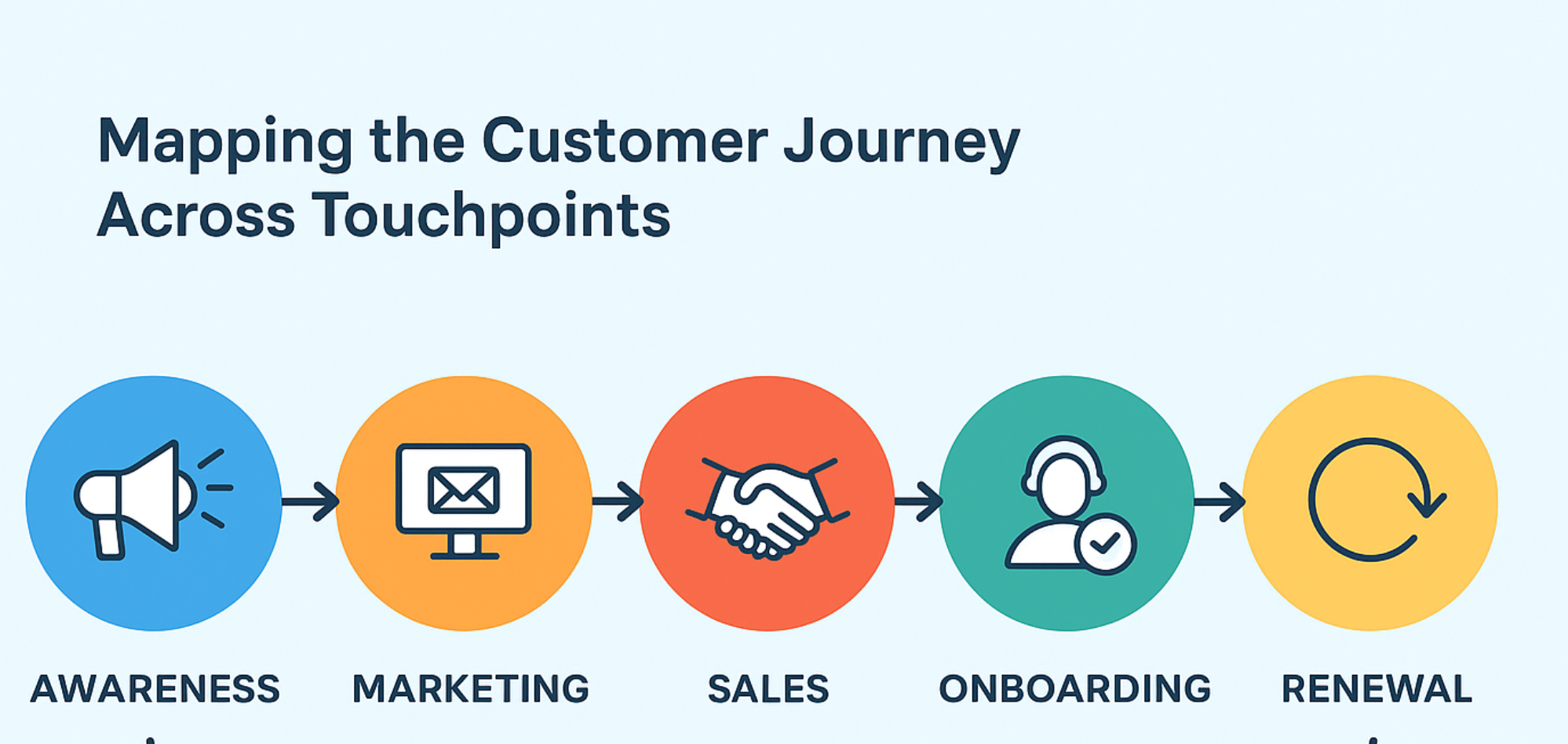 Mapping the Customer Journey Across Touchpoints

AWARENESS

MARKETING

SALES

ONBOARDING

RENEWAL